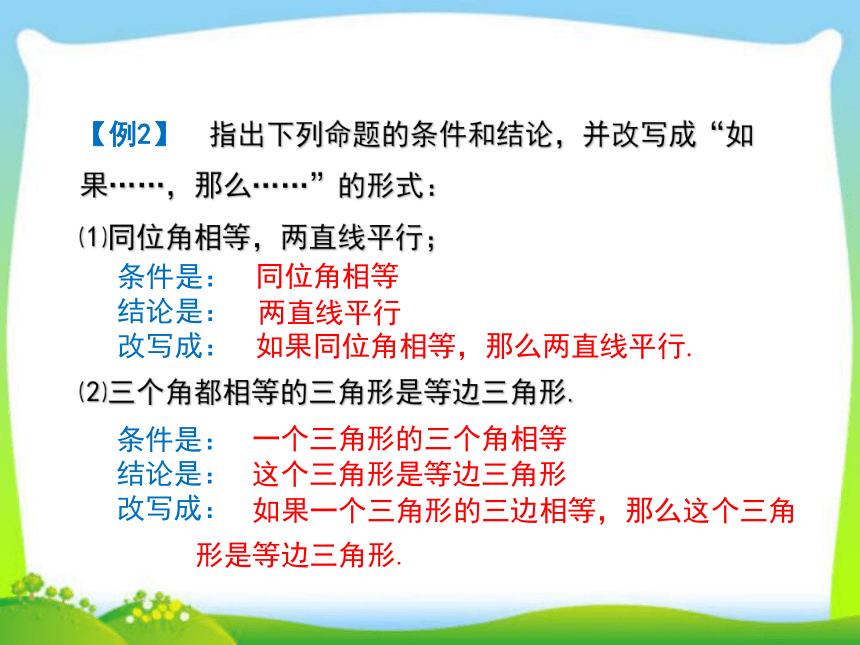 【例2】 指出下列命题的条件和结论，并改写成“如果……，那么……”的形式：

⑴同位角相等，两直线平行；

条件是： 同位角相等
结论是： 两直线平行
改写成： 如果同位角相等，那么两直线平行.

⑵三个角都相等的三角形是等边三角形.

条件是： 一个三角形的三个角相等
结论是： 这个三角形是等边三角形
改写成： 如果一个三角形的三边相等，那么这个三角形是等边三角形.